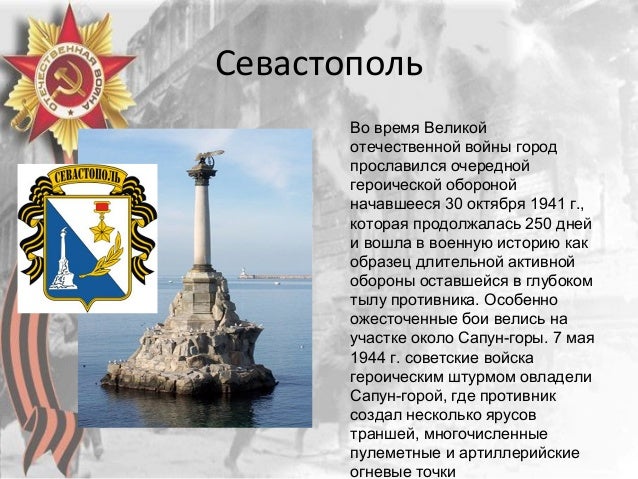 ОТЕЧЕСТВЕННАЯ ВОЙНА

Севастополь

СЕВАСТОПОЛЬ

Во время Великой отечественной войны город прославился очередной героической обороной начавшееся 30 октября 1941 г., которая продолжалась 250 дней и вошла в военную историю как образец длительной активной обороны оставшейся в глубоком тылу противника. Особенно ожесточенные бои велись на участке около Сапун-горы. 7 мая 1944 г. советские войска героическим штурмом овладели Сапун-горой, где противник создал несколько ярусов траншей, многочисленные пулеметные и артиллерийские огневые точки